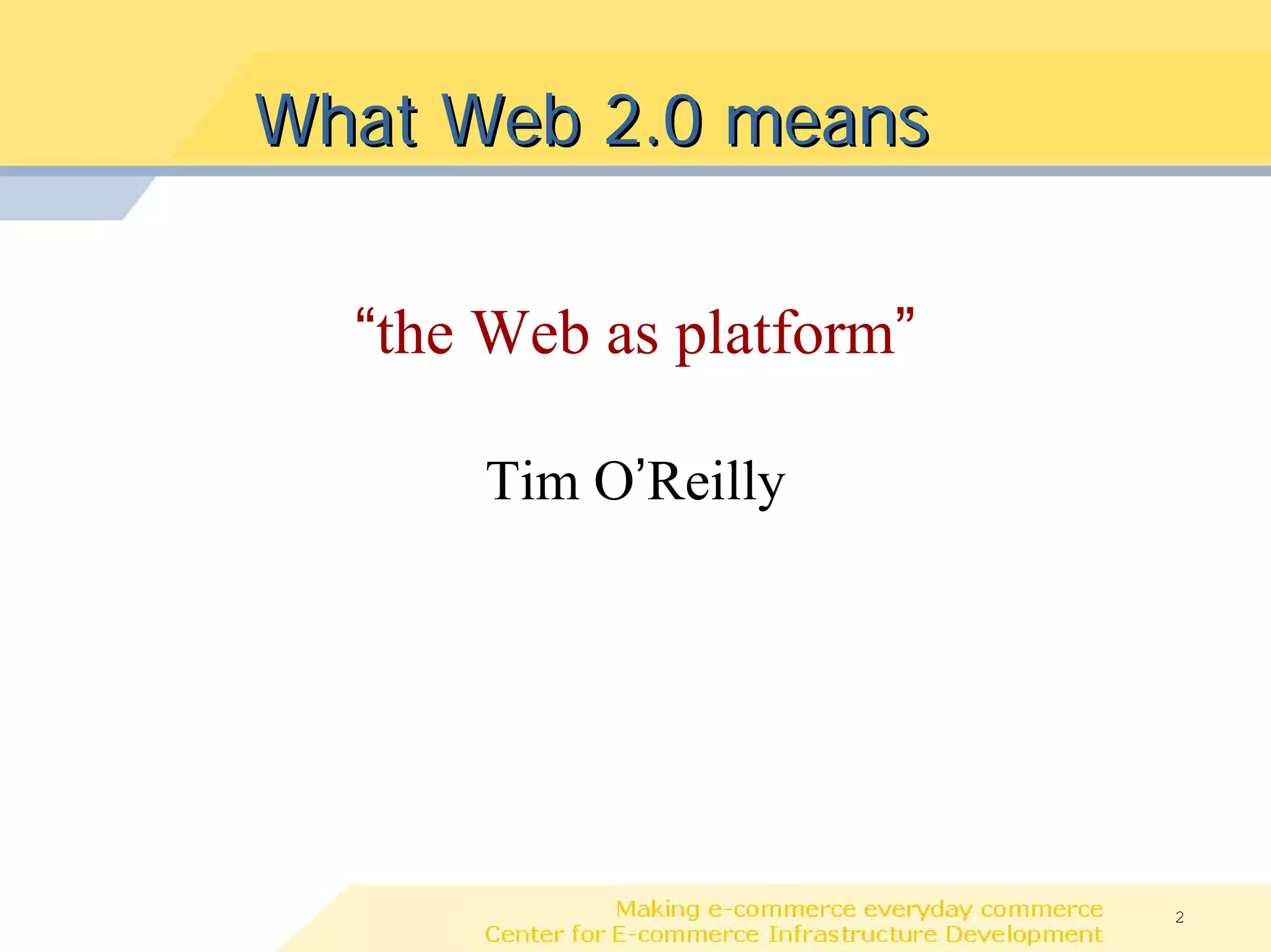 What Web 2.0 means

“the Web as platform”

Tim O’Reilly

Making e-commerce everyday commerce
Center for E-commerce Infrastructure Development

2